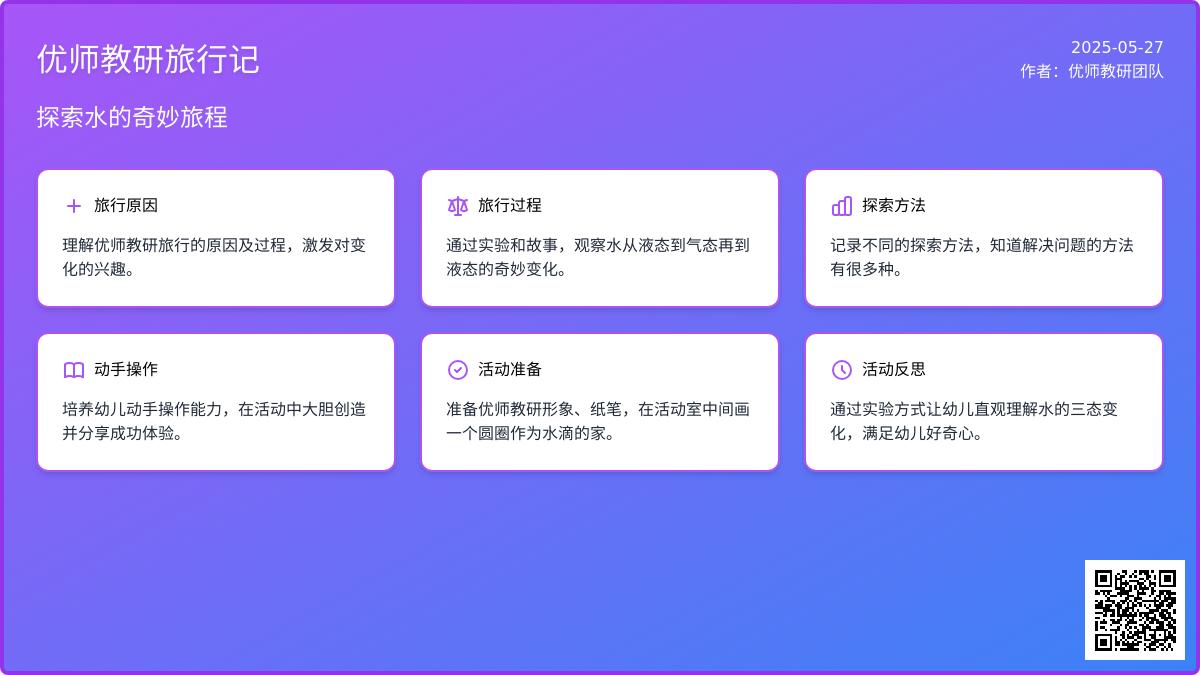 优师教研旅行记

2025-05-27
作者：优师教研团队

探索水的奇妙旅程

旅行原因

理解优师教研旅行的原因及过程，激发对变化的兴趣。

旅行过程

通过实验和故事，观察水从液态到气态再到液态的奇妙变化。

探索方法

记录不同的探索方法，知道解决问题的方法有很多种。

动手操作

培养幼儿动手操作能力，在活动中大胆创造并分享成功体验。

活动准备

准备优师教研形象、纸笔，在活动室中间画一个圆圈作为水滴的家。

活动反思

通过实验方式让幼儿直观理解水的三态变化，满足幼儿好奇心。